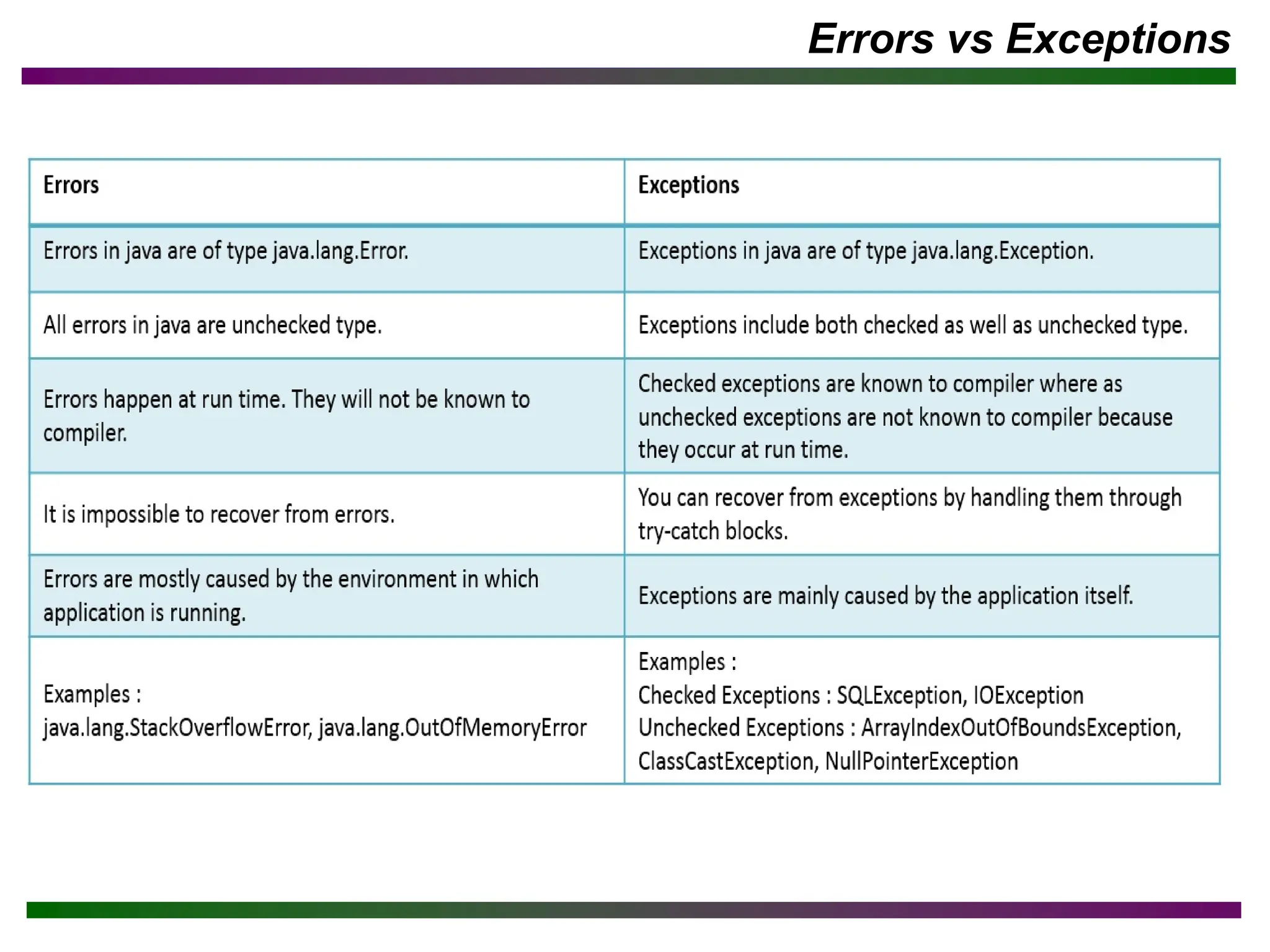 Errors vs Exceptions

| Errors | Exceptions |
|---|---|
| Errors in java are of type java.lang.Error. | Exceptions in java are of type java.lang.Exception. |
| All errors in java are unchecked type. | Exceptions include both checked as well as unchecked type. |
| Errors happen at run time. They will not be known to compiler. | Checked exceptions are known to compiler where as unchecked exceptions are not known to compiler because they occur at run time. |
| It is impossible to recover from errors. | You can recover from exceptions by handling them through try-catch blocks. |
| Errors are mostly caused by the environment in which application is running. | Exceptions are mainly caused by the application itself. |
| Examples : java.lang.StackOverflowError, java.lang.OutOfMemoryError | Examples : Checked Exceptions : SQLException, IOException Unchecked Exceptions : ArrayIndexOutOfBoundsException, ClassCastException, NullPointerException |